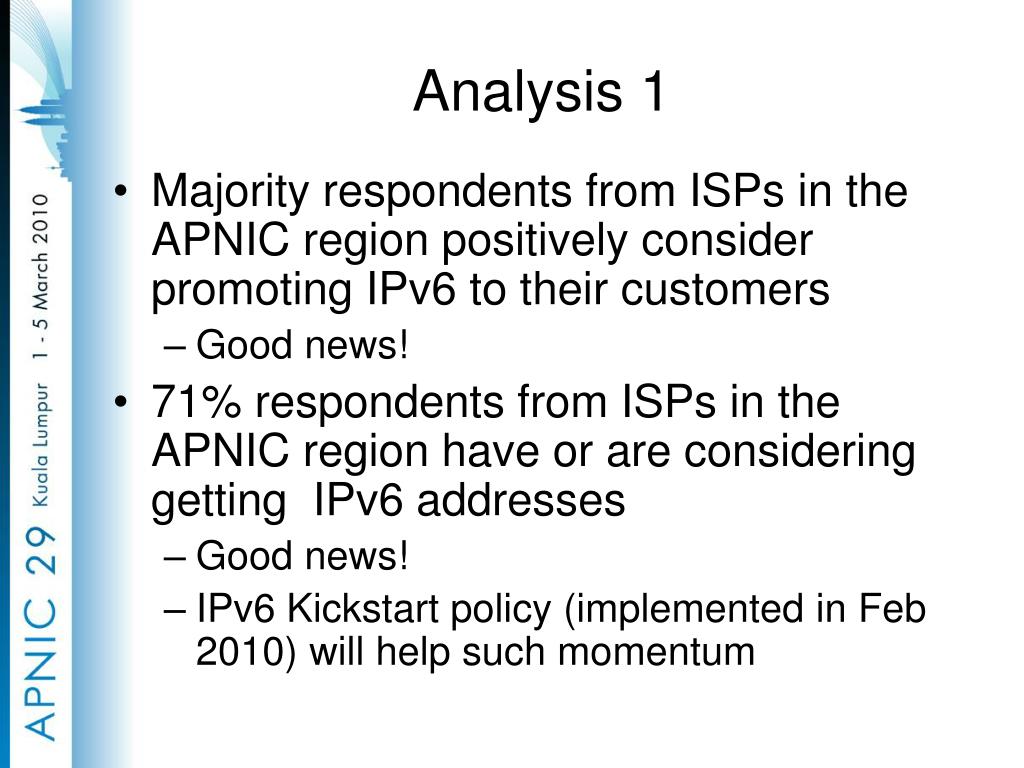 APNIC 29 Kuala Lumpur 1 - 5 March 2010

Analysis 1

• Majority respondents from ISPs in the APNIC region positively consider promoting IPv6 to their customers
 – Good news!
• 71% respondents from ISPs in the APNIC region have or are considering getting IPv6 addresses
 – Good news!
 – IPv6 Kickstart policy (implemented in Feb 2010) will help such momentum